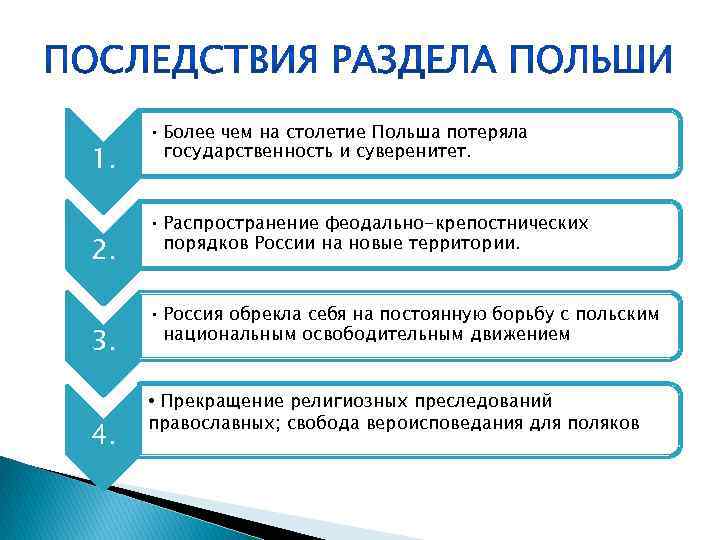 ПОСЛЕДСТВИЯ РАЗДЕЛА ПОЛЬШИ

1.

• Более чем на столетие Польша потеряла государственность и суверенитет.

2.

• Распространение феодально-крепостнических порядков России на новые территории.

3.

• Россия обрекла себя на постоянную борьбу с польским национальным освободительным движением

4.

• Прекращение религиозных преследований православных; свобода вероисповедания для поляков